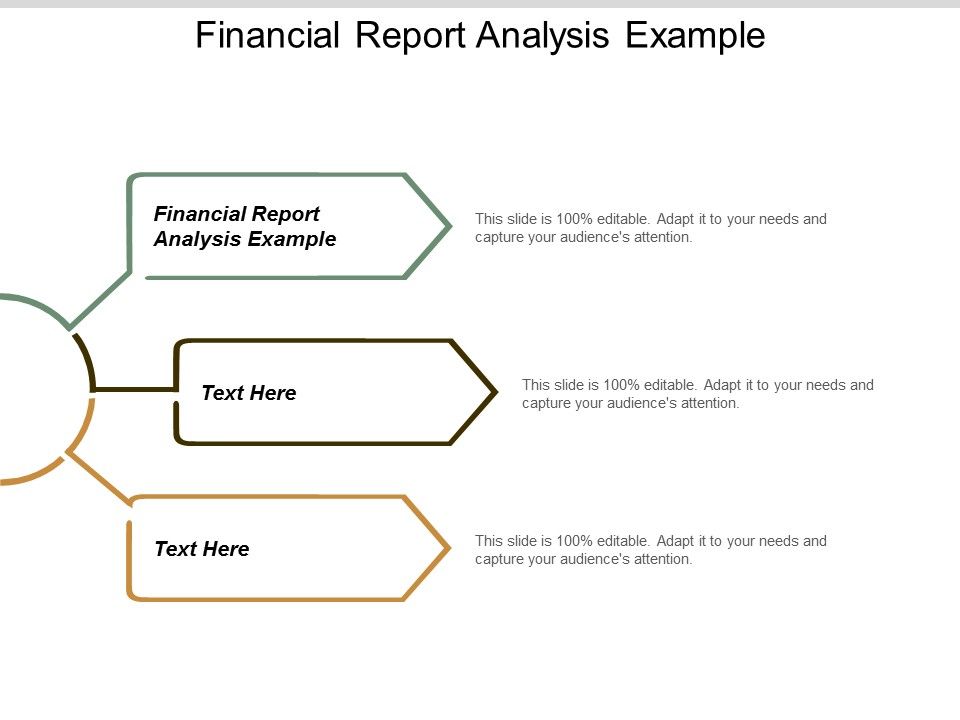 Financial Report Analysis Example

Financial Report Analysis Example

This slide is 100% editable. Adapt it to your needs and capture your audience's attention.

Text Here

This slide is 100% editable. Adapt it to your needs and capture your audience's attention.

Text Here

This slide is 100% editable. Adapt it to your needs and capture your audience's attention.